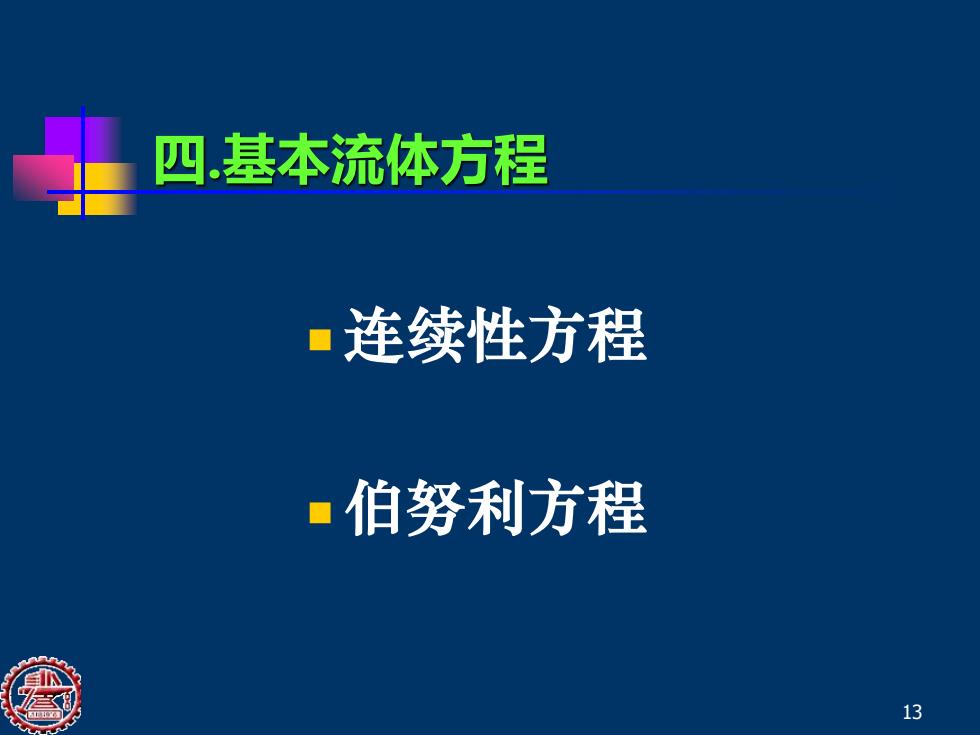 四.基本流体方程

连续性方程

伯努利方程

13